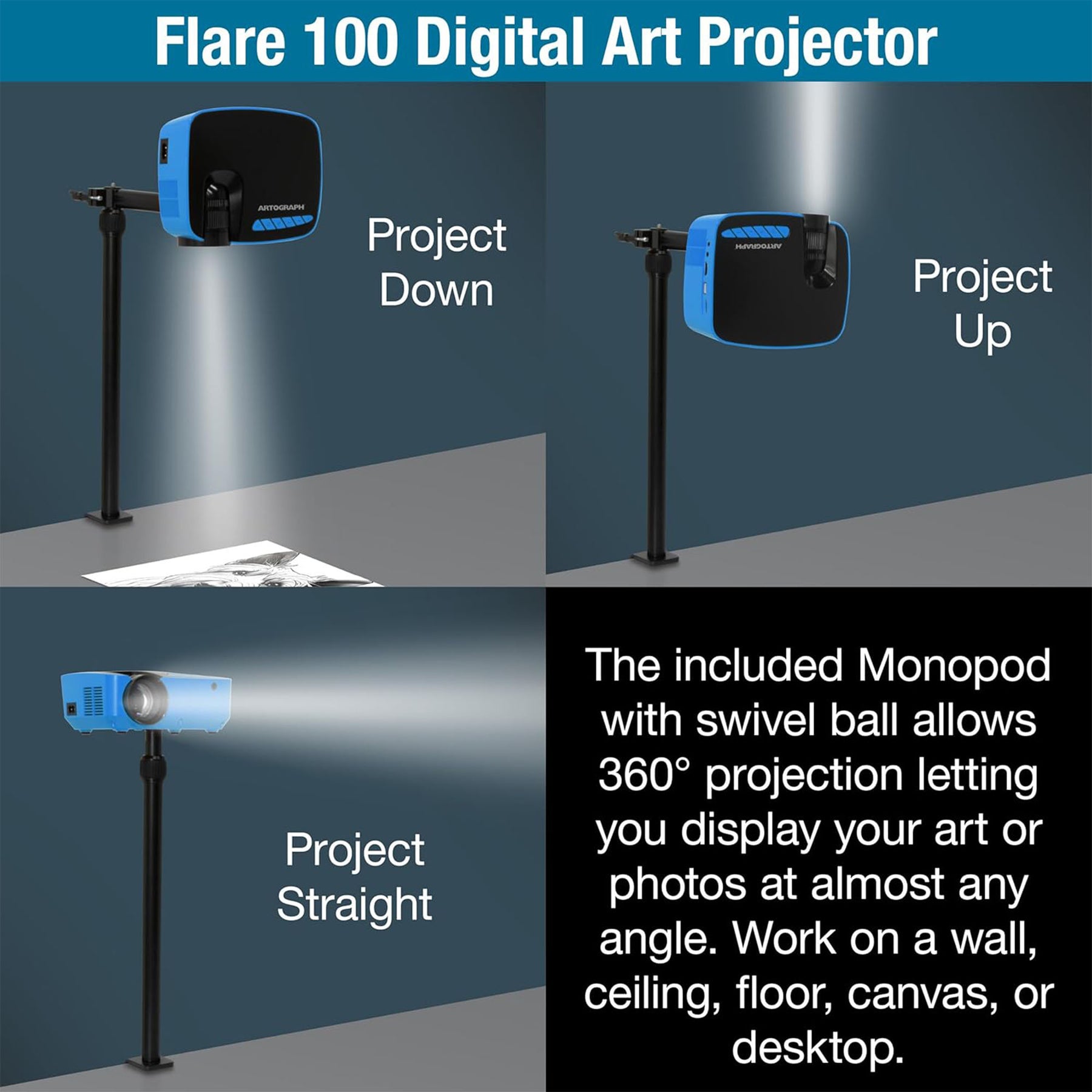 Flare 100 Digital Art Projector

ARTOGRAPH

Project Down

ARTOGRAPH

Project Up

Project Straight

The included Monopod with swivel ball allows 360° projection letting you display your art or photos at almost any angle. Work on a wall, ceiling, floor, canvas, or desktop.